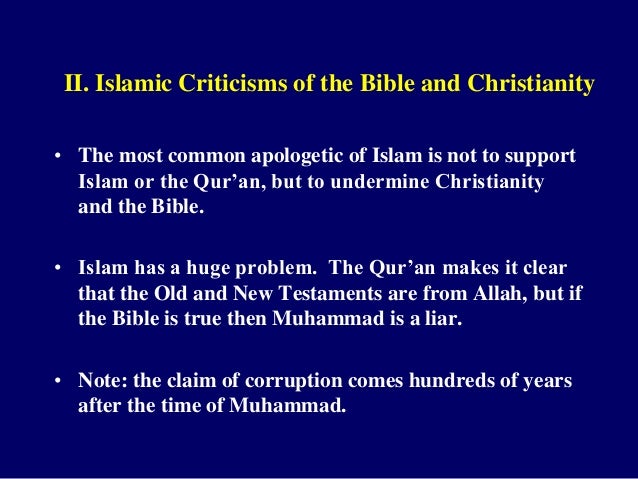 II. Islamic Criticisms of the Bible and Christianity

• The most common apologetic of Islam is not to support Islam or the Qur'an, but to undermine Christianity and the Bible.

• Islam has a huge problem. The Qur'an makes it clear that the Old and New Testaments are from Allah, but if the Bible is true then Muhammad is a liar.

• Note: the claim of corruption comes hundreds of years after the time of Muhammad.